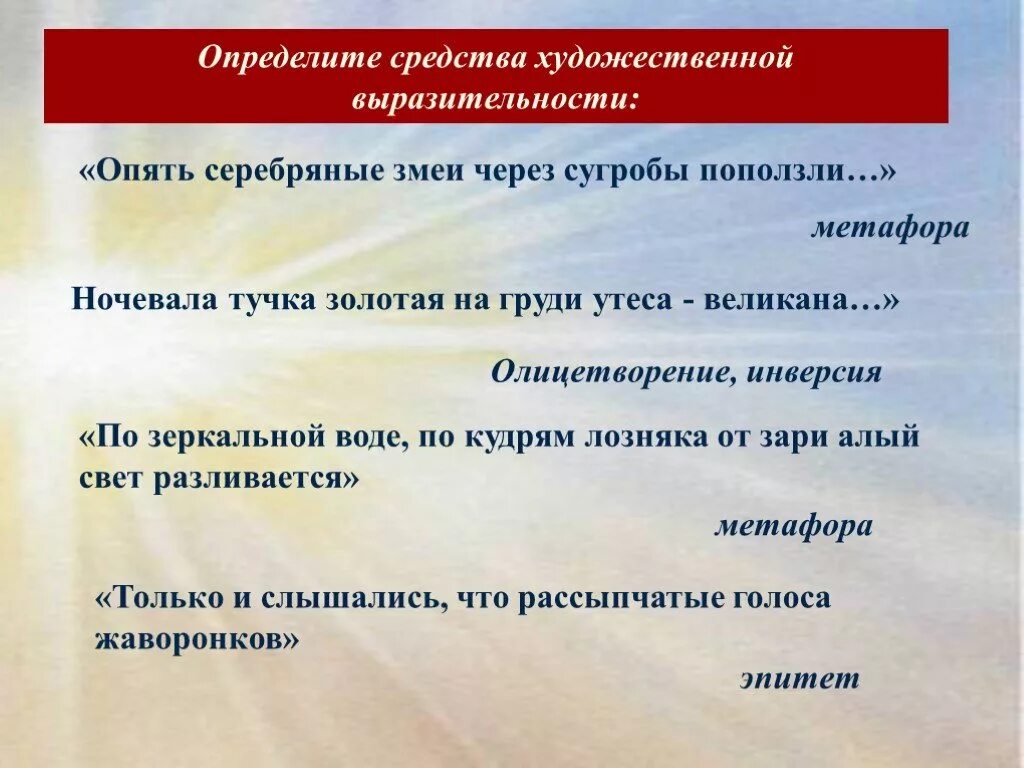 Определите средства художественной выразительности:

«Опять серебряные змеи через сугробы поползли…»

метафора

Ночевала тучка золотая на груди утеса - великана…»

Олицетворение, инверсия

«По зеркальной воде, по кудрям лозняка от зари алый свет разливается»

метафора

«Только и слышались, что рассыпчатые голоса жаворонков»

эпитет